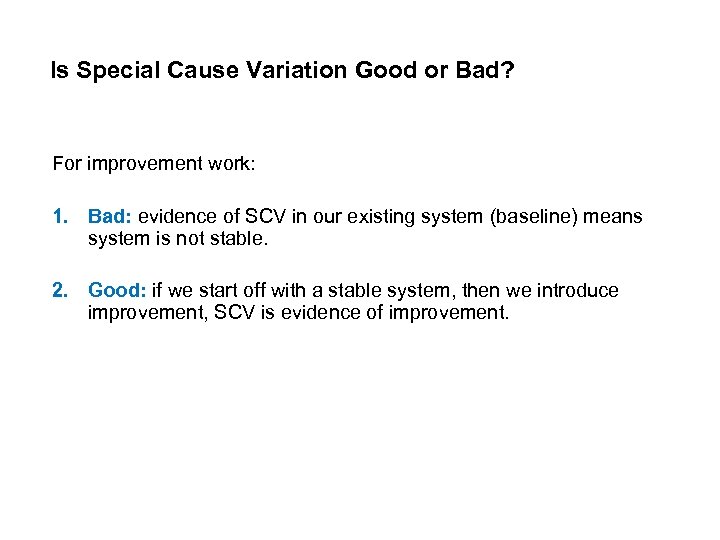 Is Special Cause Variation Good or Bad?

For improvement work:

1. Bad: evidence of SCV in our existing system (baseline) means system is not stable.

2. Good: if we start off with a stable system, then we introduce improvement, SCV is evidence of improvement.